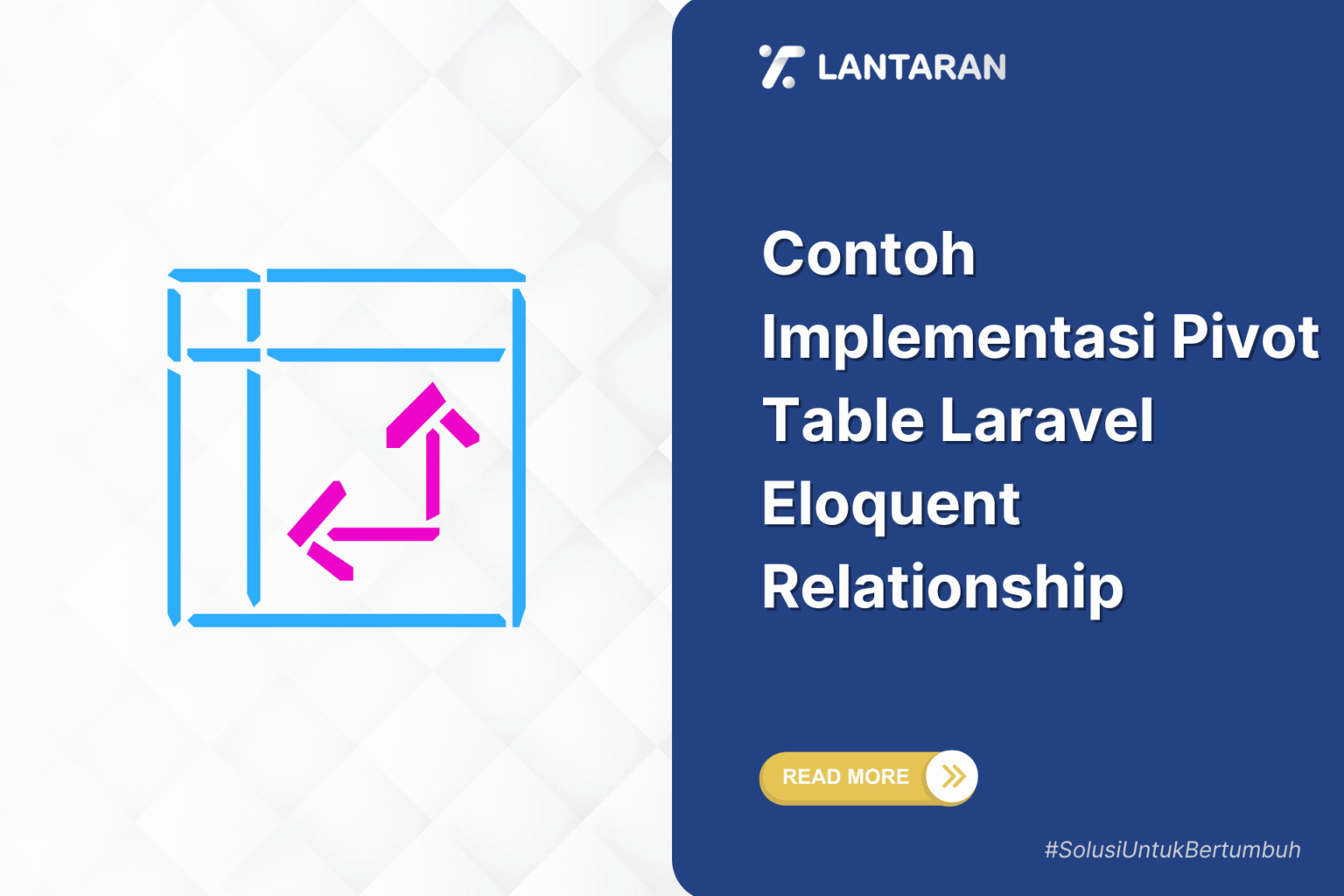 LANTARAN

Contoh Implementasi Pivot Table Laravel Eloquent Relationship

READ MORE

#SolusiUntukBertumbuh